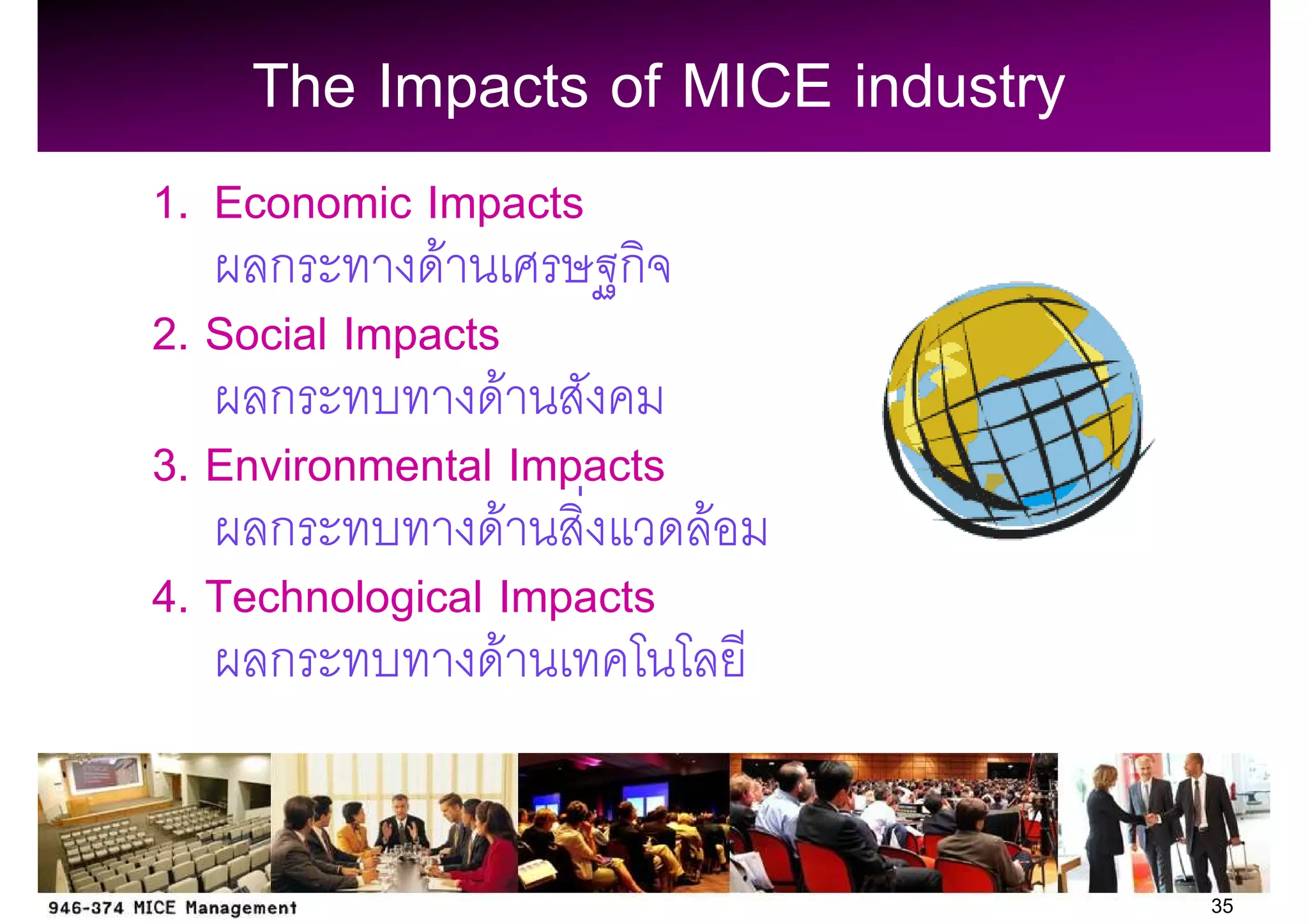 The Impacts of MICE industry

1. Economic Impacts
ผลกระทางด้านเศรษฐกิจ

2. Social Impacts
ผลกระทบทางด้านสังคม

3. Environmental Impacts
ผลกระทบทางด้านสิ่งแวดล้อม

4. Technological Impacts
ผลกระทบทางด้านเทคโนโลยี

946-374 MICE Management

35